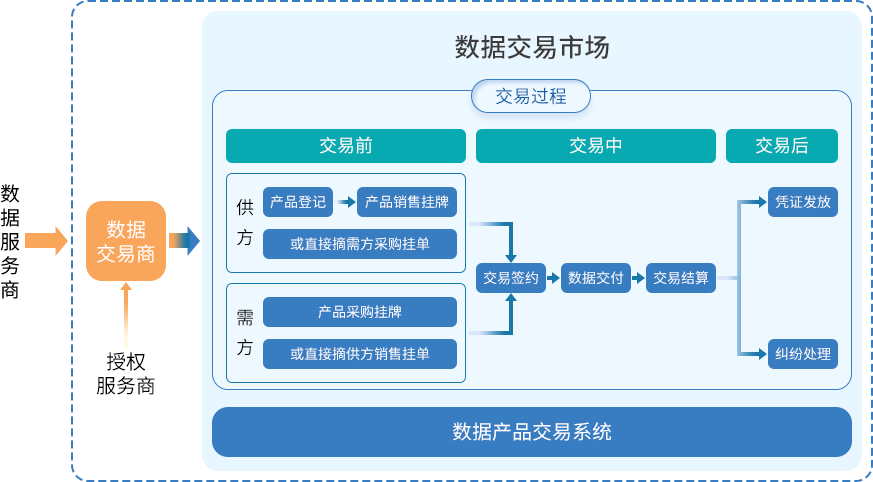 数据服务商

数据交易商

授权服务商

数据交易市场

交易过程

交易前

交易中

交易后

供方

产品登记

产品销售挂牌

或直接摘需方采购挂单

需方

产品采购挂牌

或直接摘供方销售挂单

交易签约

数据交付

交易结算

凭证发放

纠纷处理

数据产品交易系统